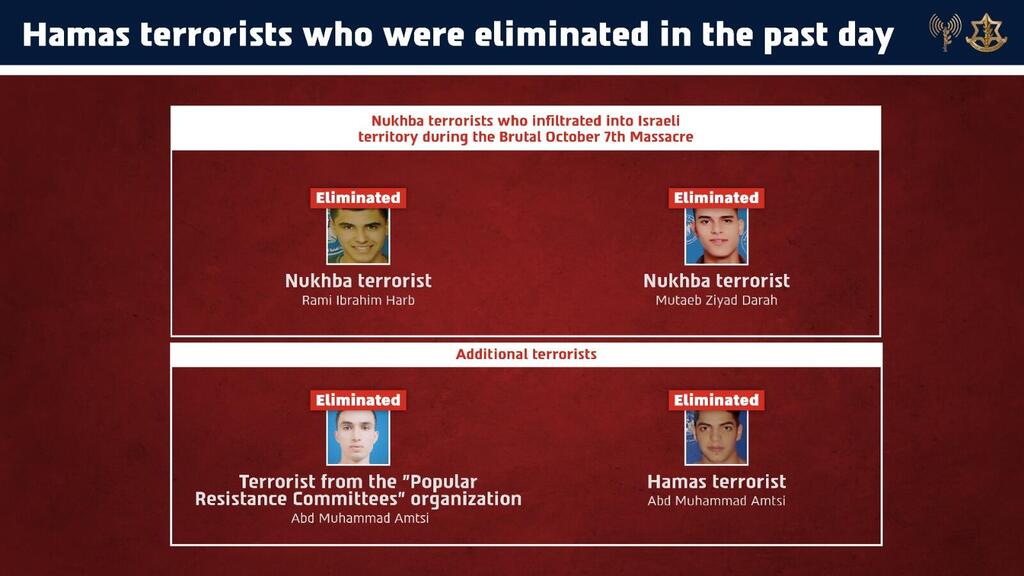 Hamas terrorists who were eliminated in the past day

Nukhba terrorists who infiltrated into Israeli territory during the Brutal October 7th Massacre

Eliminated
Nukhba terrorist
Rami Ibrahim Harb

Eliminated
Nukhba terrorist
Mutaeb Ziyad Darah

Additional terrorists

Eliminated
Terrorist from the "Popular Resistance Committees" organization
Abd Muhammad Amtsi

Eliminated
Hamas terrorist
Abd Muhammad Amtsi